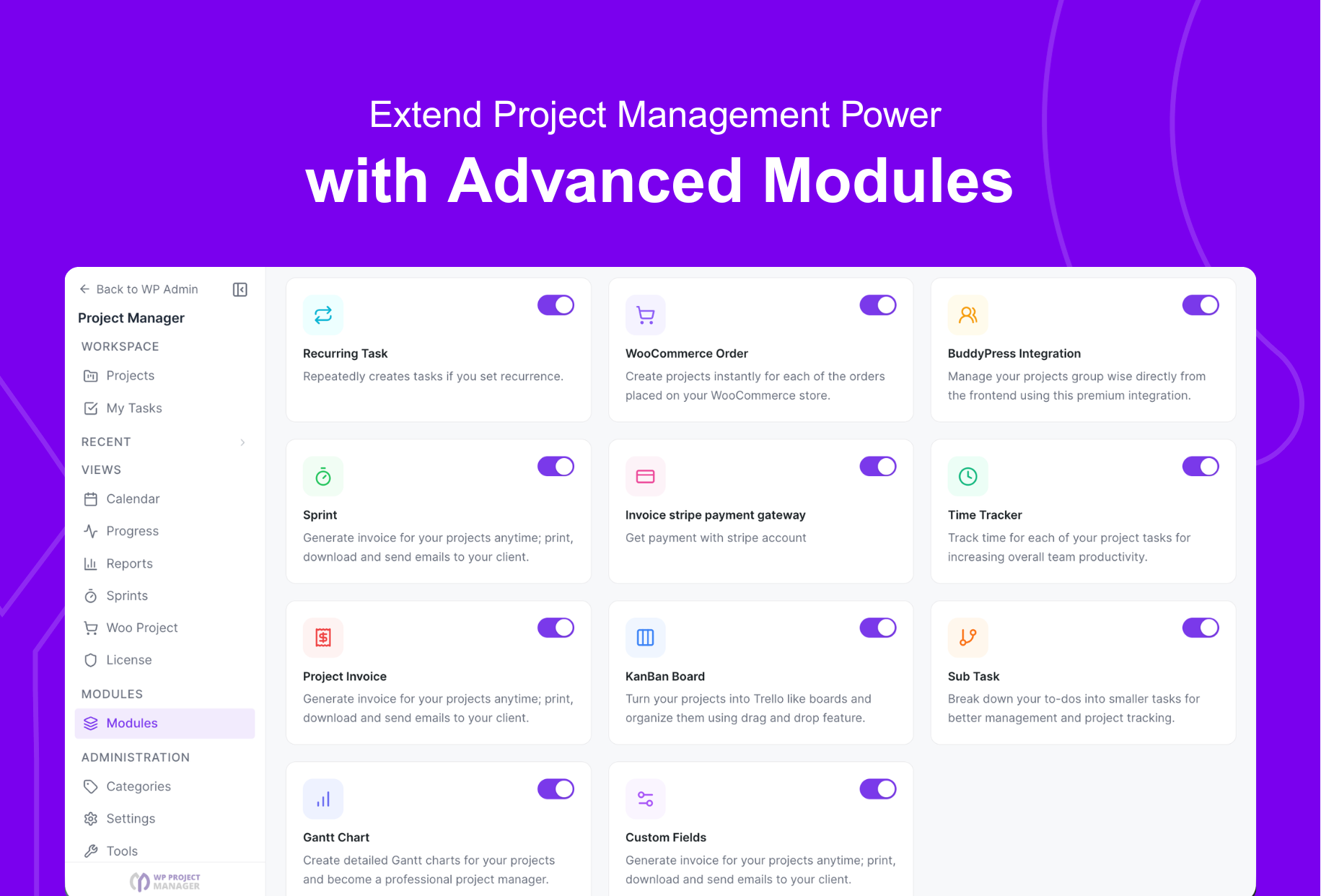 Extend Project Management Power
with Advanced Modules

Back to WP Admin
Project Manager
WORKSPACE
Projects
My Tasks
RECENT
VIEWS
Calendar
Progress
Reports
Sprints
Woo Project
License
MODULES
Modules
ADMINISTRATION
Categories
Settings
Tools
WP PROJECT MANAGER

Recurring Task
Repeatedly creates tasks if you set recurrence.

WooCommerce Order
Create projects instantly for each of the orders placed on your WooCommerce store.

BuddyPress Integration
Manage your projects group wise directly from the frontend using this premium integration.

Sprint
Generate invoice for your projects anytime; print, download and send emails to your client.

Invoice stripe payment gateway
Get payment with stripe account

Time Tracker
Track time for each of your project tasks for increasing overall team productivity.

Project Invoice
Generate invoice for your projects anytime; print, download and send emails to your client.

KanBan Board
Turn your projects into Trello like boards and organize them using drag and drop feature.

Sub Task
Break down your to-dos into smaller tasks for better management and project tracking.

Gantt Chart
Create detailed Gantt charts for your projects and become a professional project manager.

Custom Fields
Generate invoice for your projects anytime; print, download and send emails to your client.